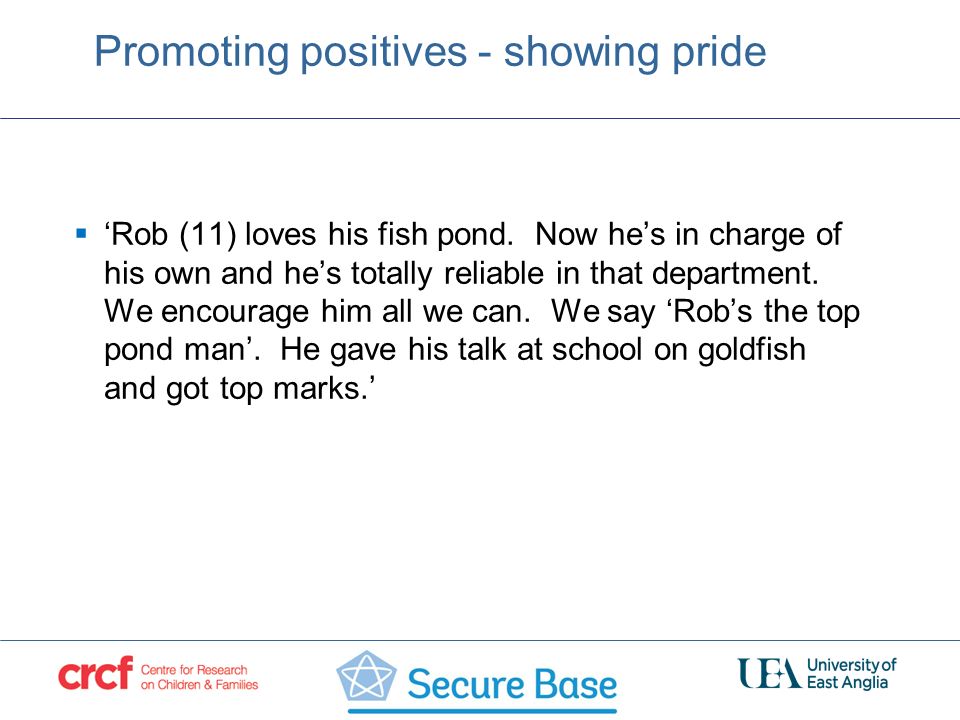 Promoting positives - showing pride

▪ ‘Rob (11) loves his fish pond. Now he’s in charge of his own and he’s totally reliable in that department. We encourage him all we can. We say ‘Rob’s the top pond man’. He gave his talk at school on goldfish and got top marks.’

crcf Centre for Research on Children & Families

Secure Base

UEA University of East Anglia